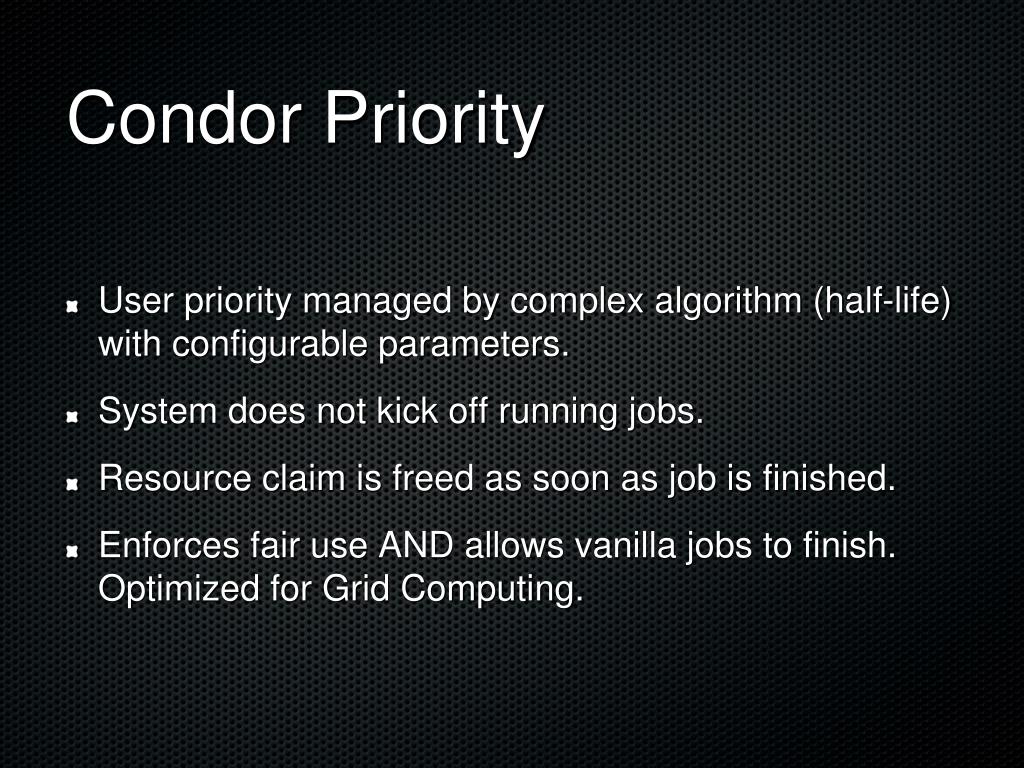 Condor Priority

User priority managed by complex algorithm (half-life) with configurable parameters.

System does not kick off running jobs.

Resource claim is freed as soon as job is finished.

Enforces fair use AND allows vanilla jobs to finish. Optimized for Grid Computing.